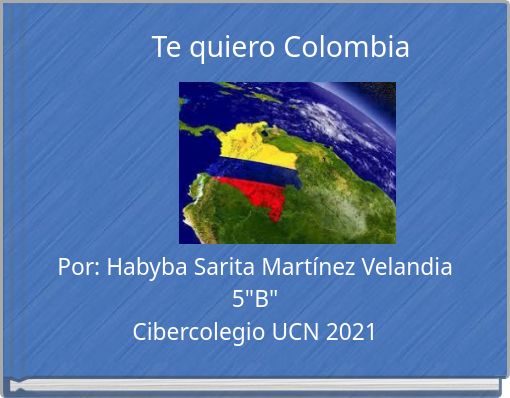 Te quiero Colombia

Por: Habyba Sarita Martínez Velandia
5"B"
Cibercolegio UCN 2021